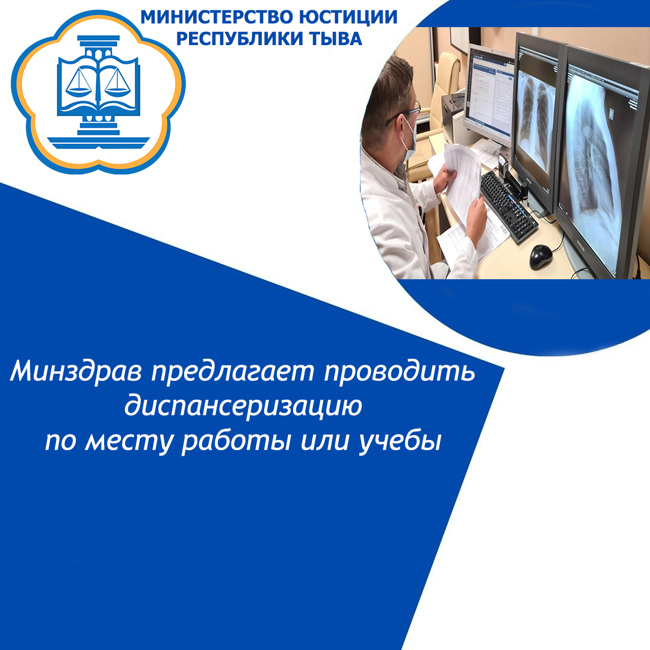 МИНИСТЕРСТВО ЮСТИЦИИ
РЕСПУБЛИКИ ТЫВА

Минздрав предлагает проводить диспансеризацию по месту работы или учебы